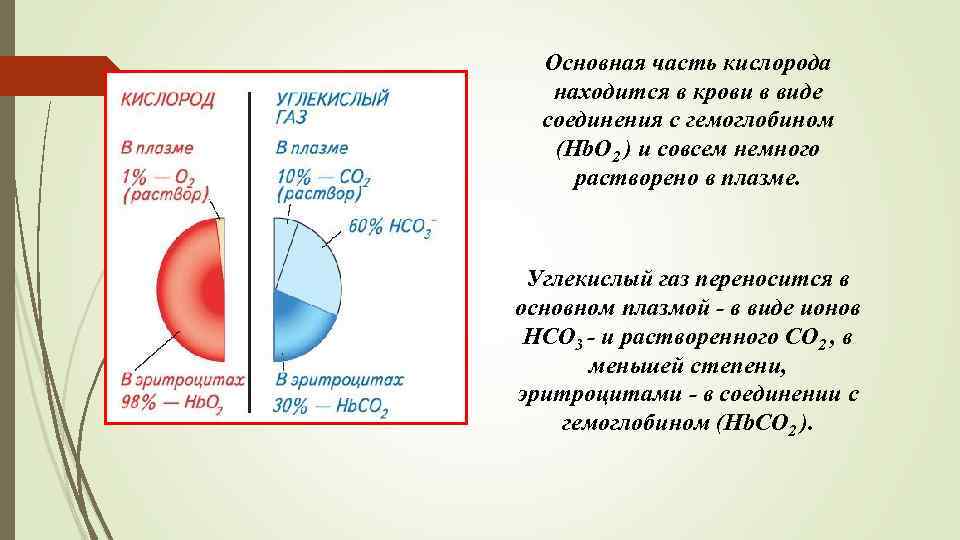 КИСЛОРОД

В плазме
1% — $O_2$
(раствор)

В эритроцитах
98% — $HbO_2$

УГЛЕКИСЛЫЙ ГАЗ

В плазме
10% — $CO_2$
(раствор)

60% $HCO_3^-$

В эритроцитах
30% — $HbCO_2$

Основная часть кислорода находится в крови в виде соединения с гемоглобином ($HbO_2$) и совсем немного растворено в плазме.

Углекислый газ переносится в основном плазмой - в виде ионов $HCO_3$ - и растворенного $CO_2$, в меньшей степени, эритроцитами - в соединении с гемоглобином ($HbCO_2$).